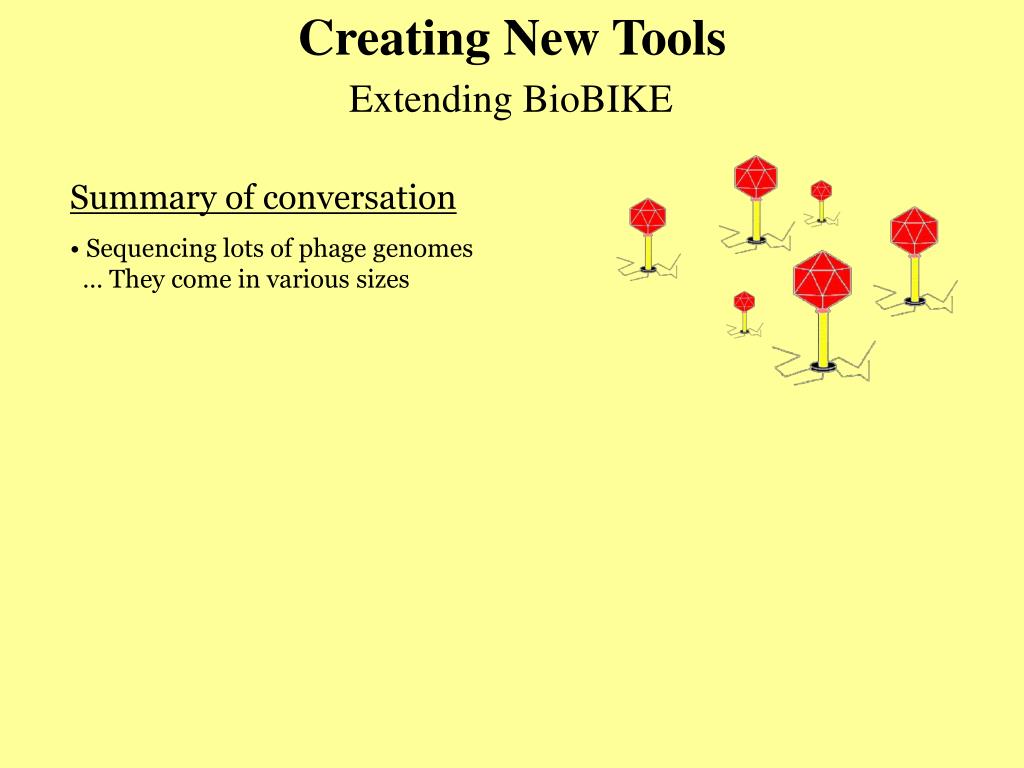 Creating New Tools
Extending BioBIKE

Summary of conversation

• Sequencing lots of phage genomes
… They come in various sizes